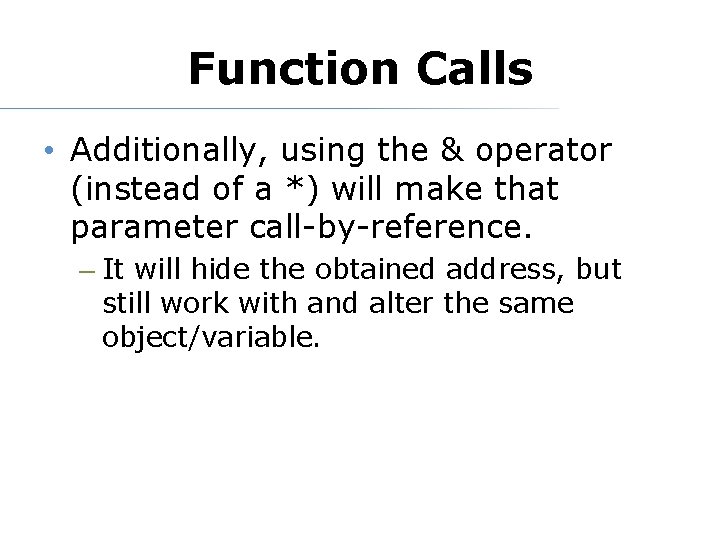 Function Calls

• Additionally, using the & operator (instead of a *) will make that parameter call-by-reference.

– It will hide the obtained address, but still work with and alter the same object/variable.